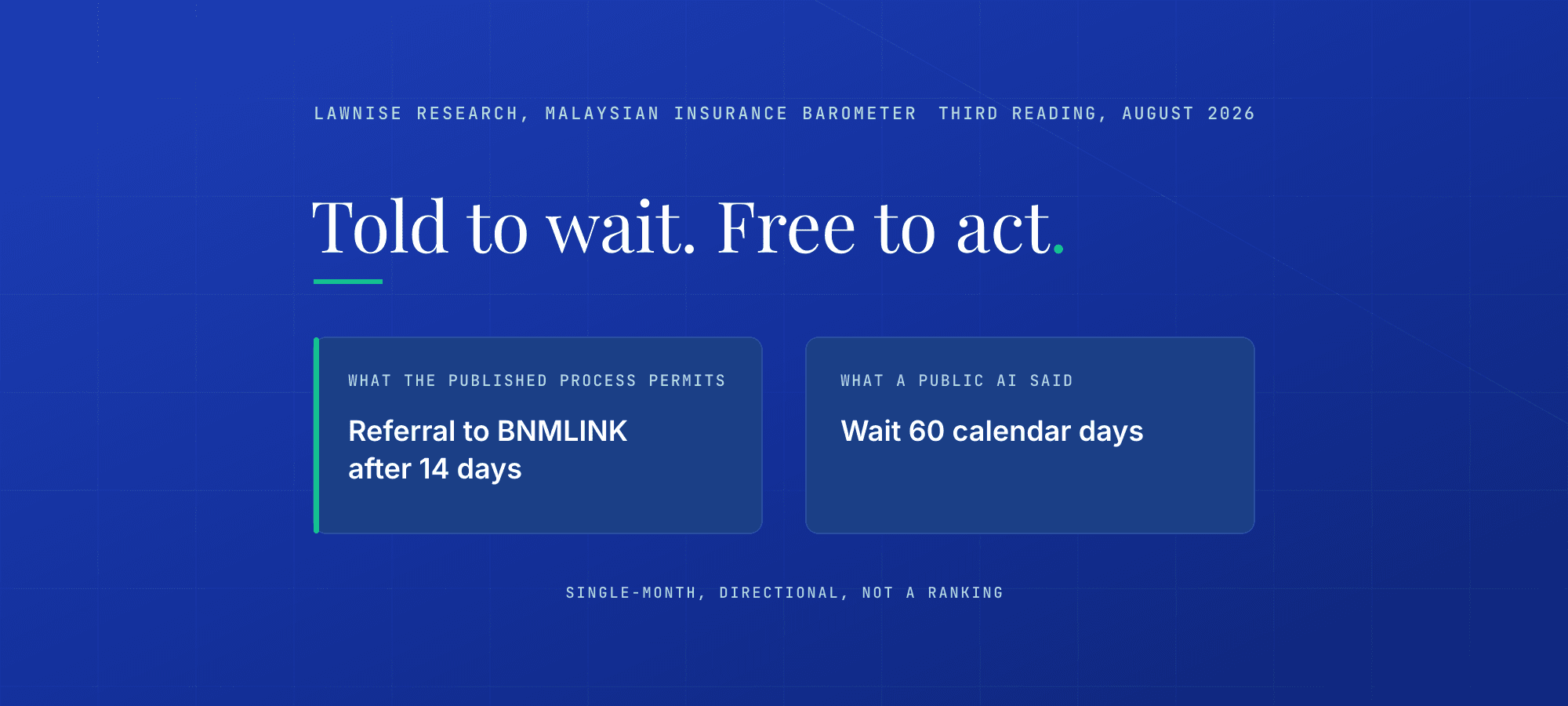 LAWNISE RESEARCH, MALAYSIAN INSURANCE BAROMETER THIRD READING, AUGUST 2026

Told to wait. Free to act.

WHAT THE PUBLISHED PROCESS PERMITS

Referral to BNMLINK after 14 days

WHAT A PUBLIC AI SAID

Wait 60 calendar days

SINGLE-MONTH, DIRECTIONAL, NOT A RANKING